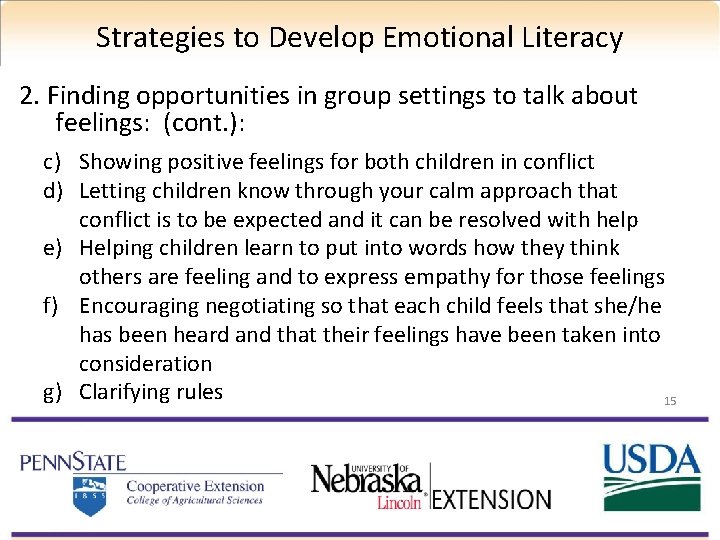 Strategies to Develop Emotional Literacy

2. Finding opportunities in group settings to talk about feelings: (cont.):

c) Showing positive feelings for both children in conflict
d) Letting children know through your calm approach that conflict is to be expected and it can be resolved with help
e) Helping children learn to put into words how they think others are feeling and to express empathy for those feelings
f) Encouraging negotiating so that each child feels that she/he has been heard and that their feelings have been taken into consideration
g) Clarifying rules

15

PENNSTATE
1855
Cooperative Extension
College of Agricultural Sciences

UNIVERSITY OF
Nebraska
Lincoln
EXTENSION

USDA